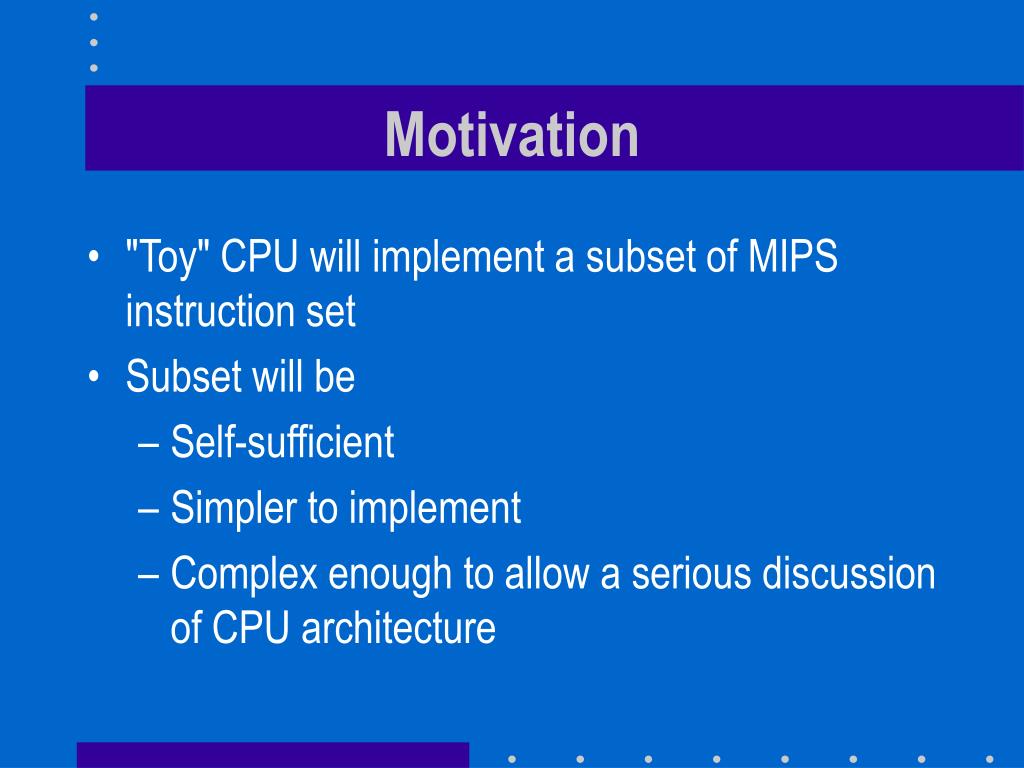 Motivation

• "Toy" CPU will implement a subset of MIPS instruction set
• Subset will be
– Self-sufficient
– Simpler to implement
– Complex enough to allow a serious discussion of CPU architecture